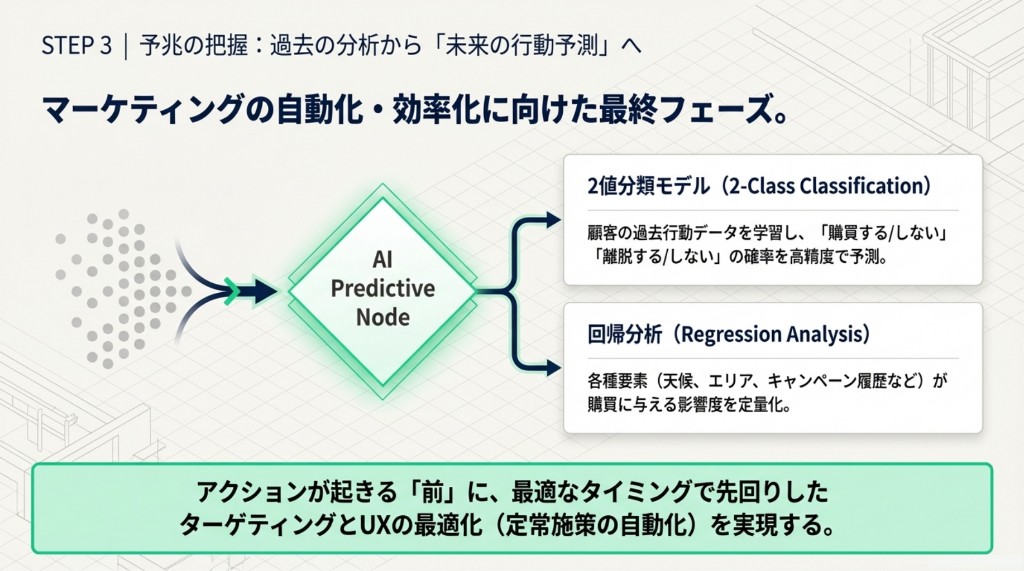 STEP 3 ｜ 予兆の把握：過去の分析から「未来の行動予測」へ

マーケティングの自動化・効率化に向けた最終フェーズ。

AI Predictive Node

2値分類モデル（2-Class Classification）

顧客の過去行動データを学習し、「購買する/しない」「離脱する/しない」の確率を高精度で予測。

回帰分析（Regression Analysis）

各種要素（天候、エリア、キャンペーン履歴など）が購買に与える影響度を定量化。

アクションが起きる「前」に、最適なタイミングで先回りしたターゲティングとUXの最適化（定常施策の自動化）を実現する。